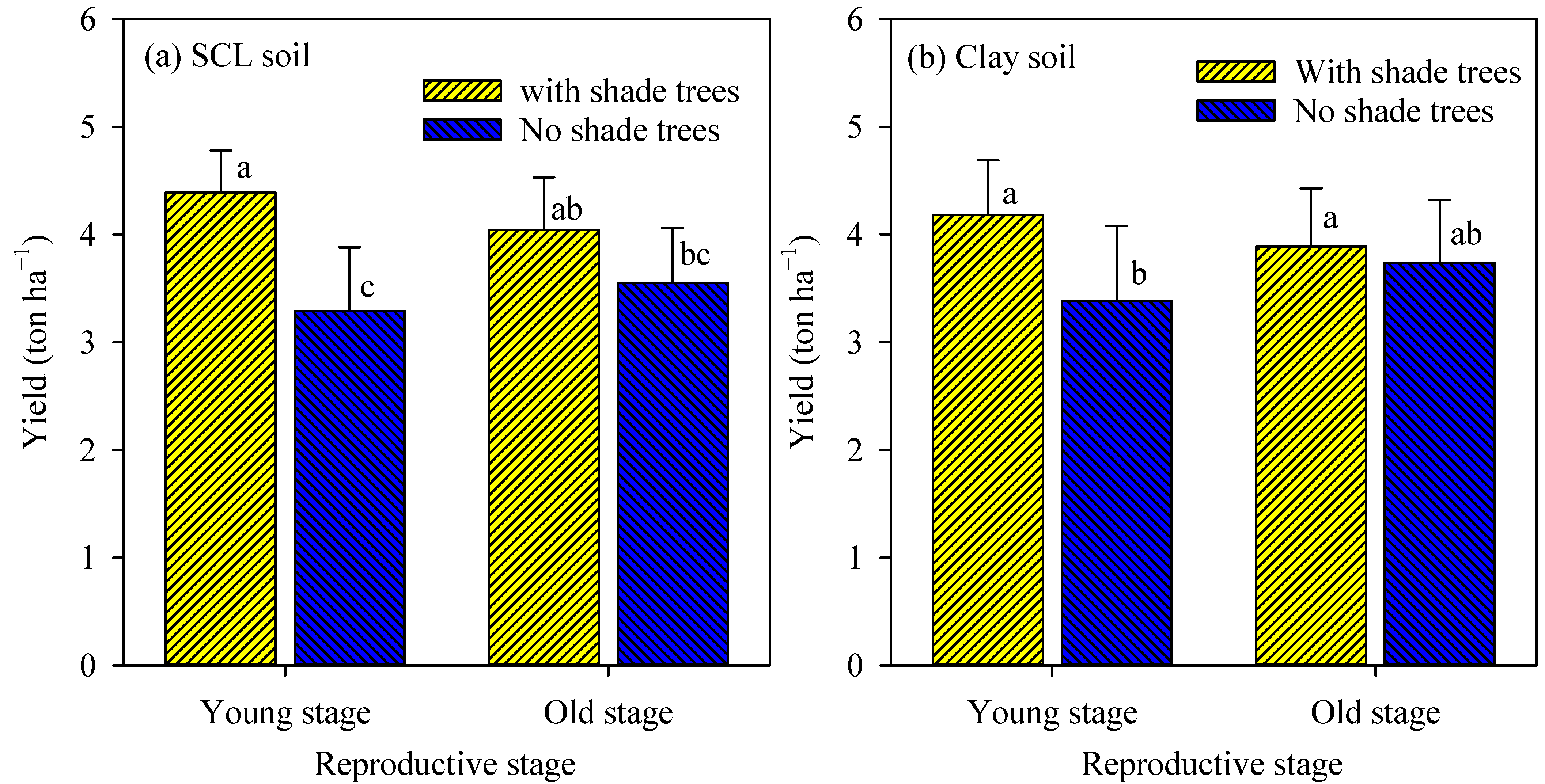 (a) SCL soil

with shade trees
No shade trees

Yield (ton ha$^{-1}$)

6
5
4
3
2
1
0

a
c
ab
bc

Young stage
Old stage

Reproductive stage

(b) Clay soil

With shade trees
No shade trees

Yield (ton ha$^{-1}$)

6
5
4
3
2
1
0

a
b
a
ab

Young stage
Old stage

Reproductive stage